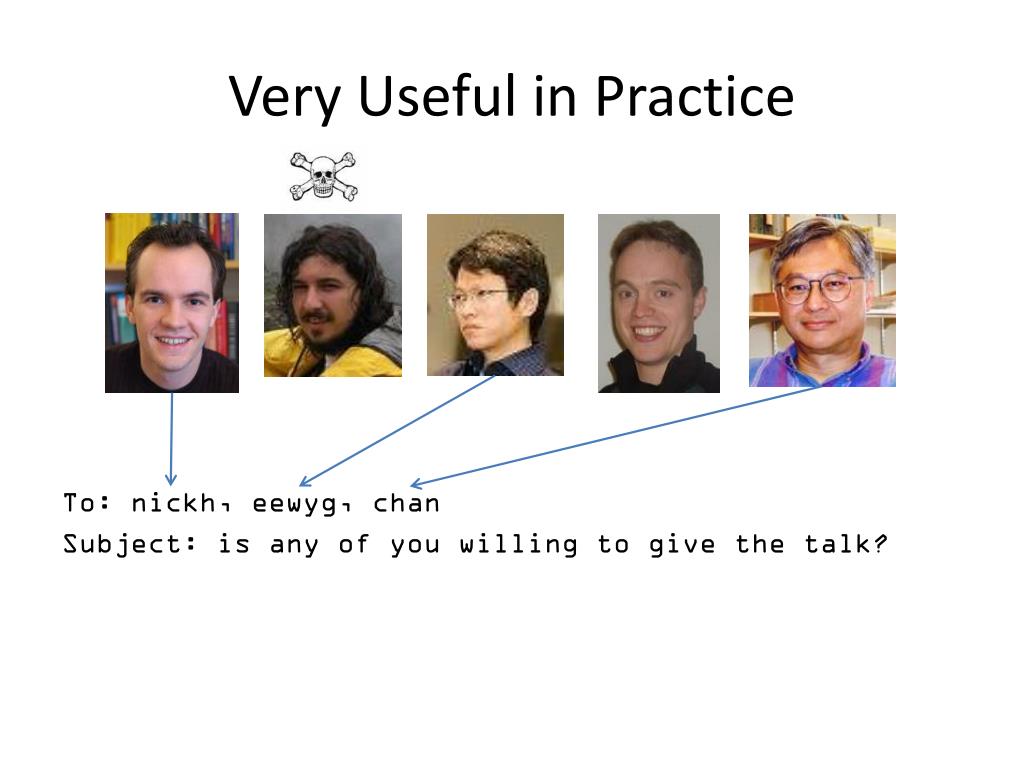 Very Useful in Practice

To: nickh, eewyg, chan
Subject: is any of you willing to give the talk?